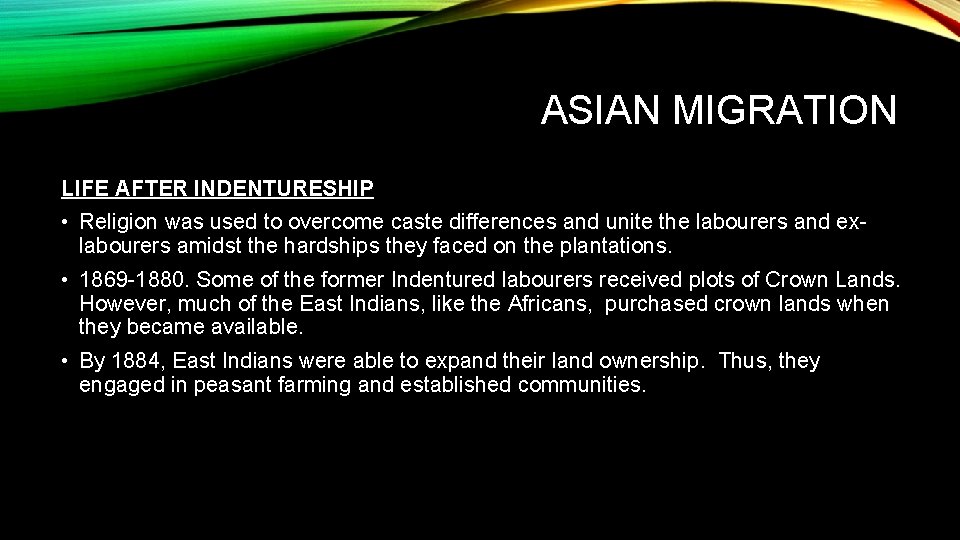 ASIAN MIGRATION

LIFE AFTER INDENTURESHIP

• Religion was used to overcome caste differences and unite the labourers and ex-labourers amidst the hardships they faced on the plantations.

• 1869-1880. Some of the former Indentured labourers received plots of Crown Lands. However, much of the East Indians, like the Africans, purchased crown lands when they became available.

• By 1884, East Indians were able to expand their land ownership. Thus, they engaged in peasant farming and established communities.